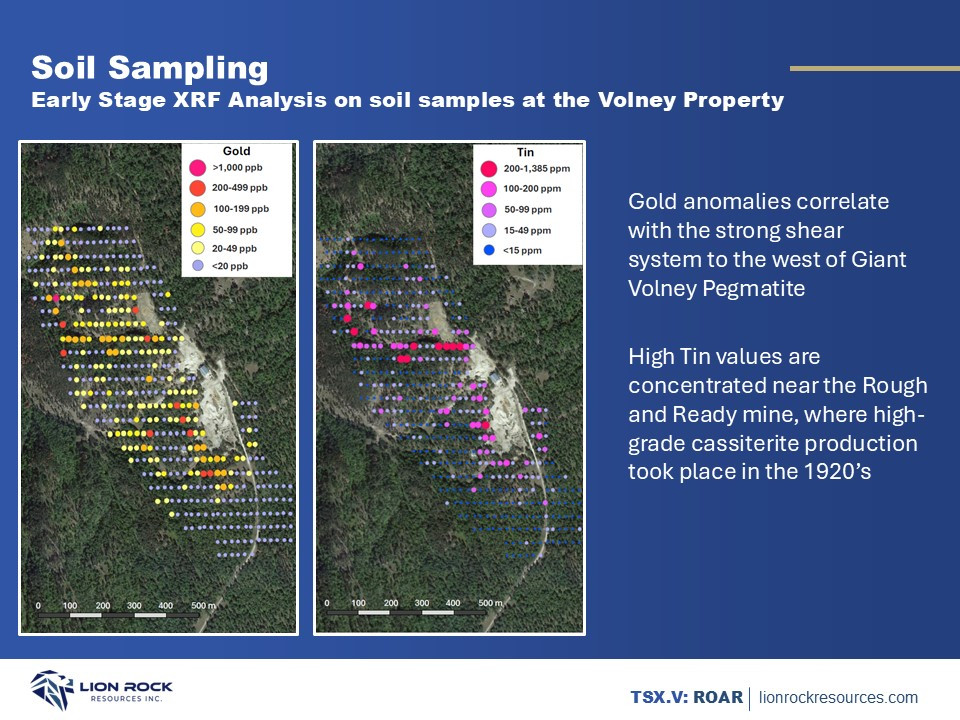 Soil Sampling
Early Stage XRF Analysis on soil samples at the Volney Property

Gold
>1,000 ppb
200-499 ppb
100-199 ppb
50-99 ppb
20-49 ppb
<20 ppb

0 100 200 300 400 500 m

Tin
200-1,385 ppm
100-200 ppm
50-99 ppm
15-49 ppm
<15 ppm

0 100 200 300 400 500 m

Gold anomalies correlate with the strong shear system to the west of Giant Volney Pegmatite

High Tin values are concentrated near the Rough and Ready mine, where high-grade cassiterite production took place in the 1920's

LION ROCK RESOURCES INC.

TSX.V: ROAR | lionrockresources.com